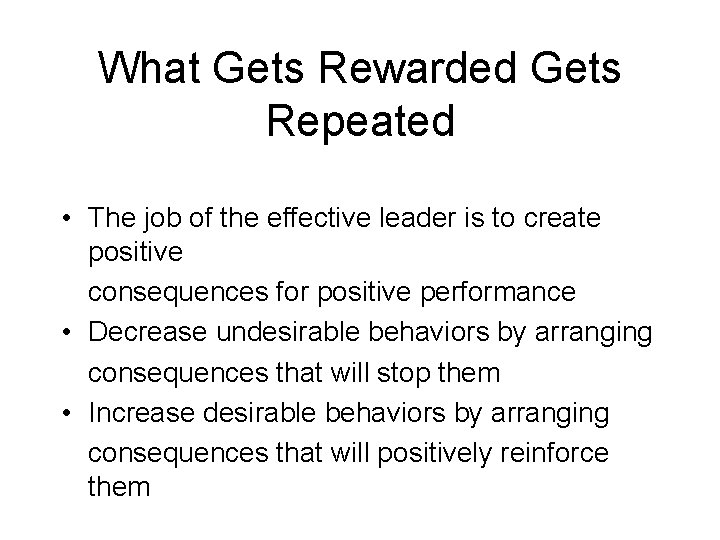 What Gets Rewarded Gets Repeated

• The job of the effective leader is to create positive consequences for positive performance
• Decrease undesirable behaviors by arranging consequences that will stop them
• Increase desirable behaviors by arranging consequences that will positively reinforce them